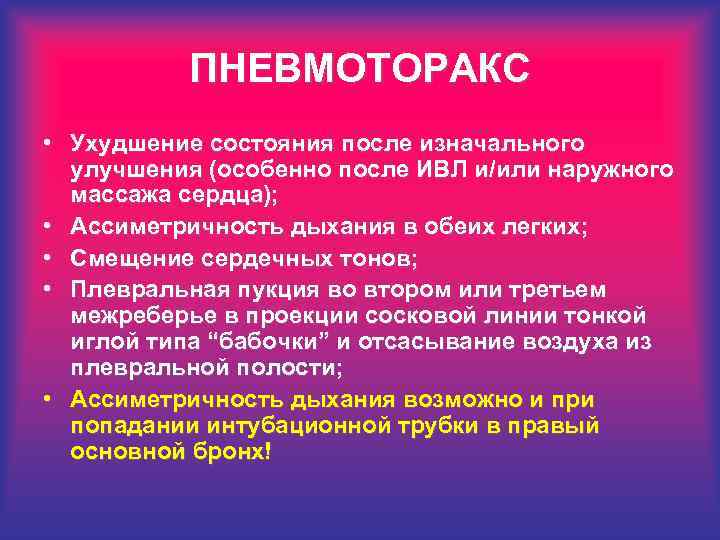 ПНЕВМОТОРАКС

• Ухудшение состояния после изначального улучшения (особенно после ИВЛ и/или наружного массажа сердца);
• Ассиметричность дыхания в обеих легких;
• Смещение сердечных тонов;
• Плевральная пукция во втором или третьем межреберье в проекции сосковой линии тонкой иглой типа “бабочки” и отсасывание воздуха из плевральной полости;
• Ассиметричность дыхания возможно и при попадании интубационной трубки в правый основной бронх!